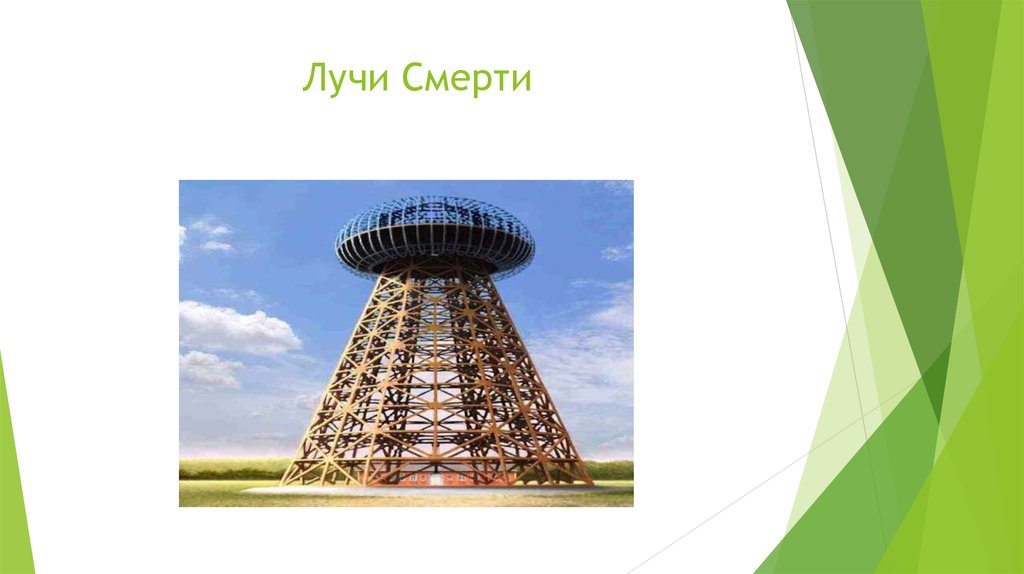 Лучи Смерти